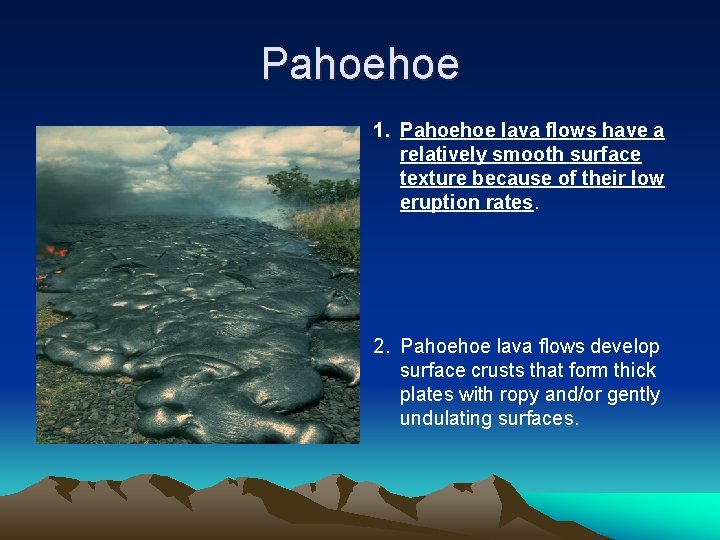 Pahoehoe

1. Pahoehoe lava flows have a relatively smooth surface texture because of their low eruption rates.

2. Pahoehoe lava flows develop surface crusts that form thick plates with ropy and/or gently undulating surfaces.